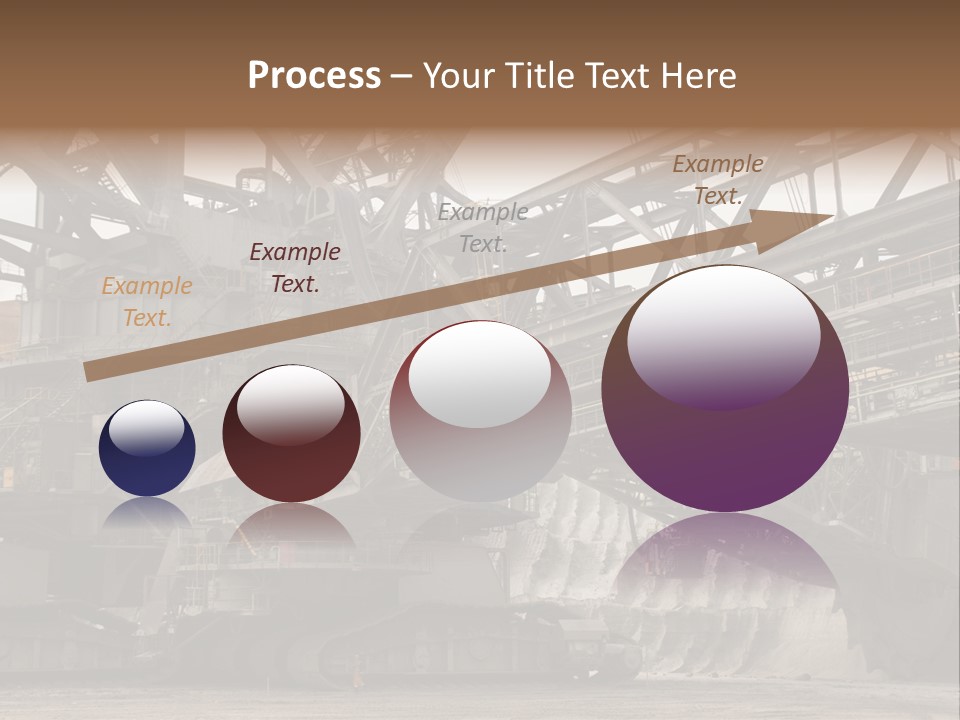 Process – Your Title Text Here

Example Text.

Example Text.

Example Text.

Example Text.